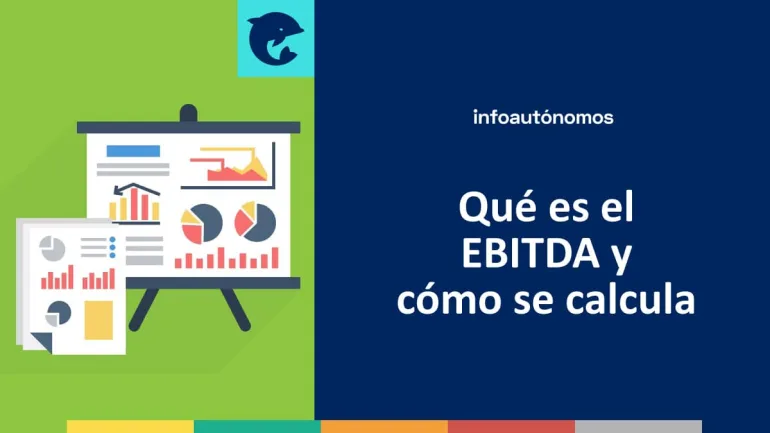 infoautónomos

Qué es el EBITDA y cómo se calcula